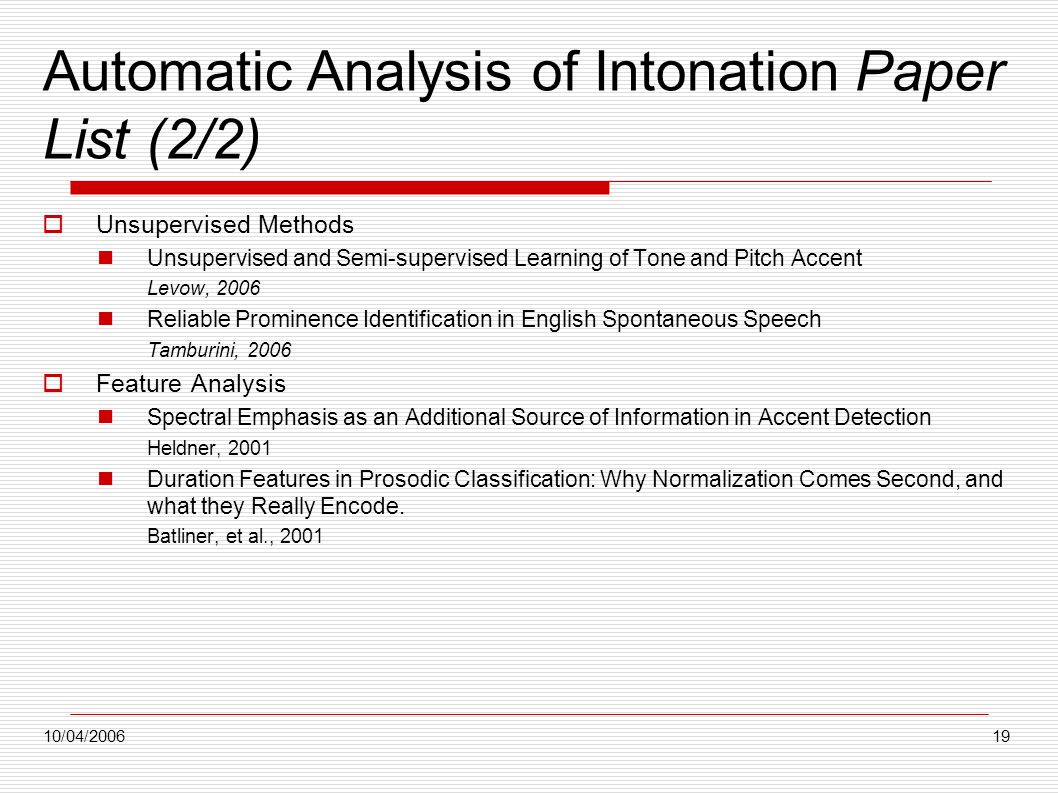 Automatic Analysis of Intonation Paper List (2/2)

Unsupervised Methods

Unsupervised and Semi-supervised Learning of Tone and Pitch Accent
Levow, 2006

Reliable Prominence Identification in English Spontaneous Speech
Tamburini, 2006

Feature Analysis

Spectral Emphasis as an Additional Source of Information in Accent Detection
Heldner, 2001

Duration Features in Prosodic Classification: Why Normalization Comes Second, and what they Really Encode.
Batliner, et al., 2001

10/04/2006

19